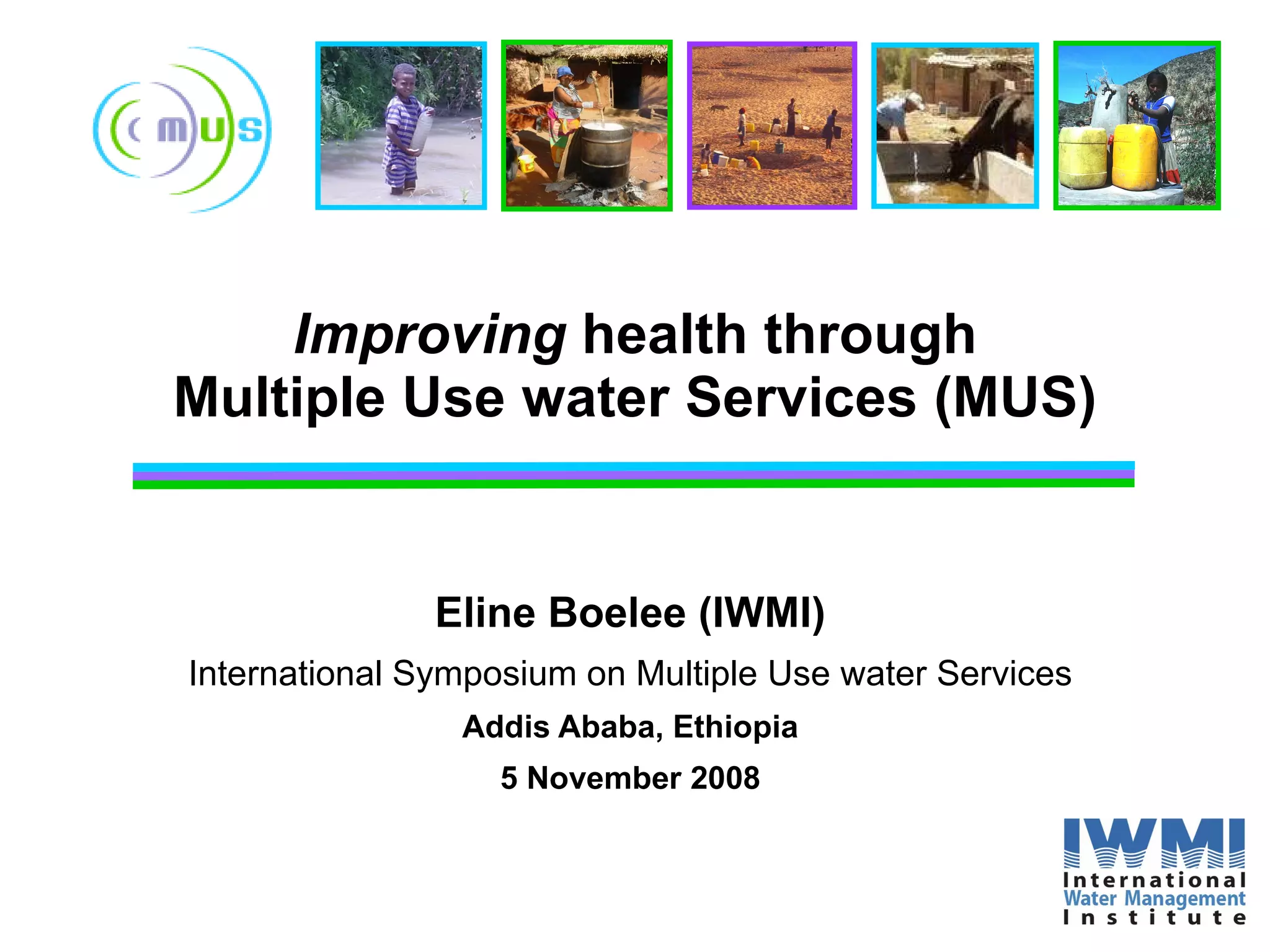 mus

Improving health through Multiple Use water Services (MUS)

Eline Boelee (IWMI)

International Symposium on Multiple Use water Services

Addis Ababa, Ethiopia

5 November 2008

IWMI
International
Water Management
Institute